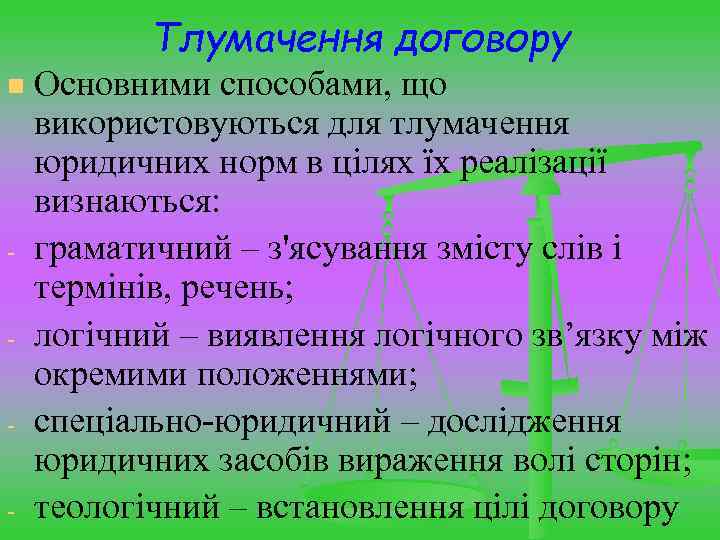 Тлумачення договору

Основними способами, що використовуються для тлумачення юридичних норм в цілях їх реалізації визнаються:

- граматичний – з'ясування змісту слів і термінів, речень;
- логічний – виявлення логічного зв’язку між окремими положеннями;
- спеціально-юридичний – дослідження юридичних засобів вираження волі сторін;
- теологічний – встановлення цілі договору